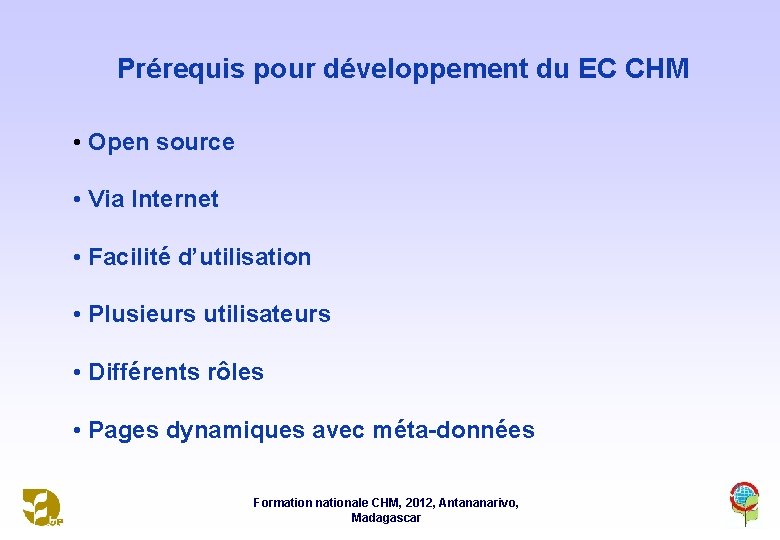 Prérequis pour développement du EC CHM

• Open source

• Via Internet

• Facilité d'utilisation

• Plusieurs utilisateurs

• Différents rôles

• Pages dynamiques avec méta-données

Formation nationale CHM, 2012, Antananarivo, Madagascar